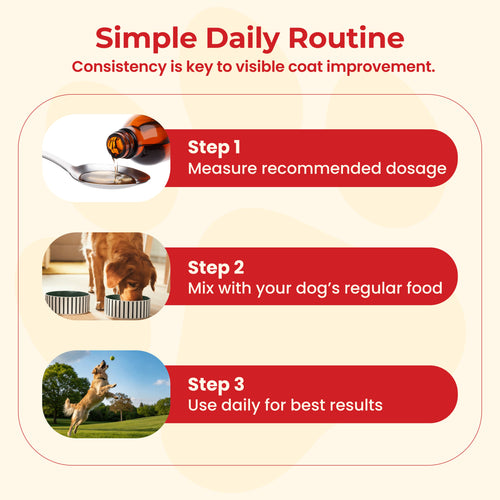 Simple Daily Routine
Consistency is key to visible coat improvement.

Step 1
Measure recommended dosage

Step 2
Mix with your dog's regular food

Step 3
Use daily for best results